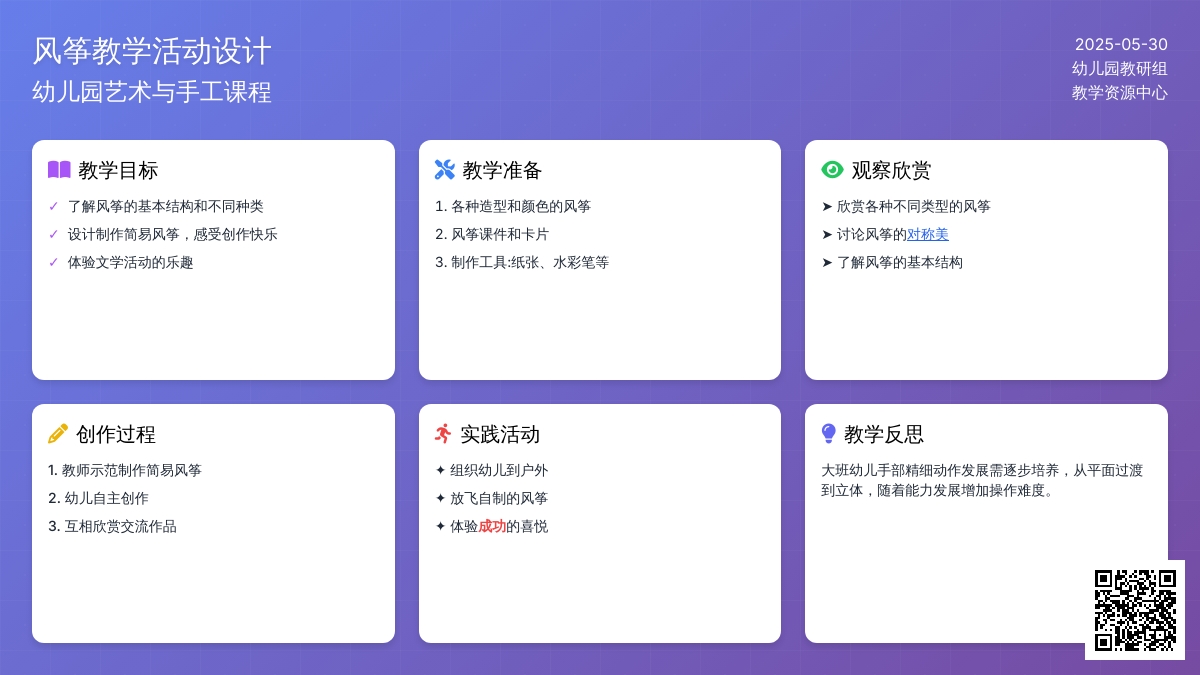 风筝教学活动设计
幼儿园艺术与手工课程

2025-05-30
幼儿园教研组
教学资源中心

教学目标

✓ 了解风筝的基本结构和不同种类
✓ 设计制作简易风筝，感受创作快乐
✓ 体验文学活动的乐趣

教学准备

1. 各种造型和颜色的风筝
2. 风筝课件和卡片
3. 制作工具:纸张、水彩笔等

观察欣赏

➤ 欣赏各种不同类型的风筝
➤ 讨论风筝的对称美
➤ 了解风筝的基本结构

创作过程

1. 教师示范制作简易风筝
2. 幼儿自主创作
3. 互相欣赏交流作品

实践活动

✦ 组织幼儿到户外
✦ 放飞自制的风筝
✦ 体验成功的喜悦

教学反思

大班幼儿手部精细动作发展需逐步培养，从平面过渡到立体，随着能力发展增加操作难度。